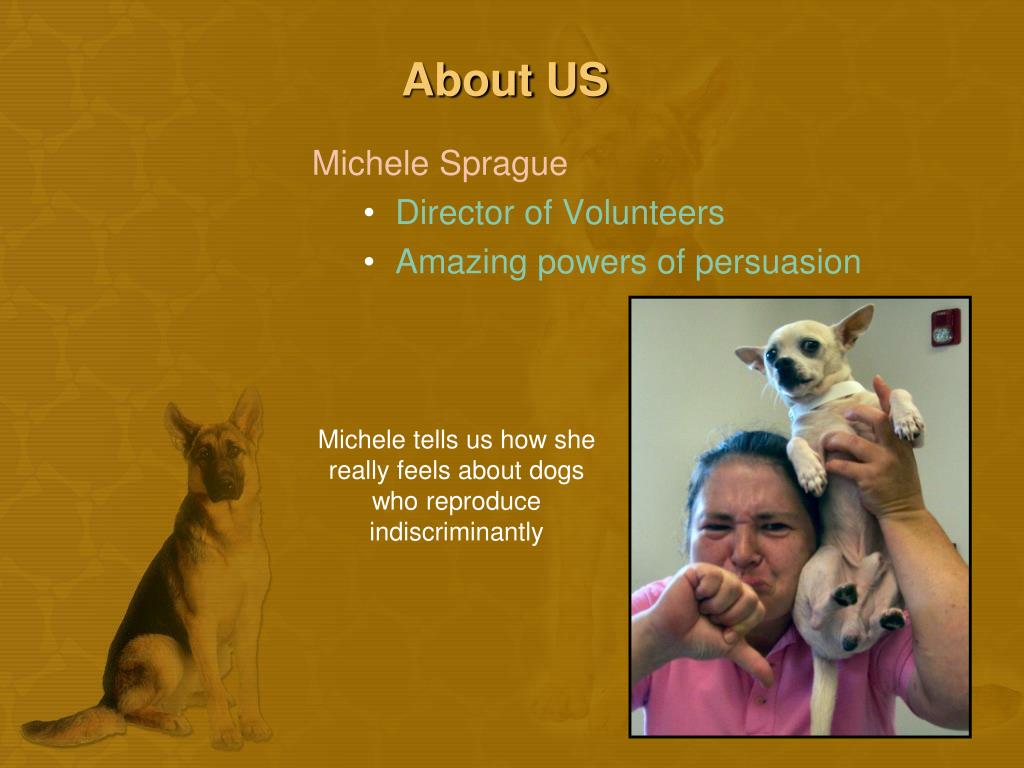 About US

Michele Sprague

• Director of Volunteers
• Amazing powers of persuasion

Michele tells us how she really feels about dogs who reproduce indiscriminantly